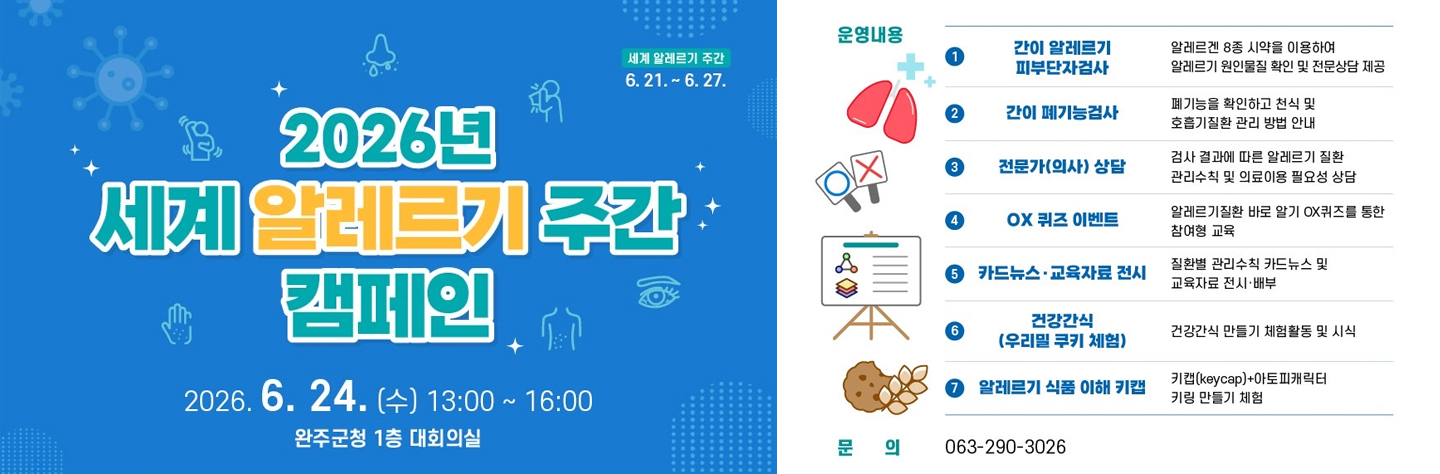 세계 알레르기 주간
6. 21. ~ 6. 27.

2026년
세계 알레르기 주간
캠페인

2026. 6. 24. (수) 13:00 ~ 16:00
완주군청 1층 대회의실

운영내용

| | | |
|---|---|---|
| 1 | 간이 알레르기 피부단자검사 | 알레르겐 8종 시약을 이용하여 알레르기 원인물질 확인 및 전문상담 제공 |
| 2 | 간이 폐기능검사 | 폐기능을 확인하고 천식 및 호흡기질환 관리 방법 안내 |
| 3 | 전문가(의사) 상담 | 검사 결과에 따른 알레르기 질환 관리수칙 및 의료이용 필요성 상담 |
| 4 | OX 퀴즈 이벤트 | 알레르기질환 바로 알기 OX퀴즈를 통한 참여형 교육 |
| 5 | 카드뉴스·교육자료 전시 | 질환별 관리수칙 카드뉴스 및 교육자료 전시·배부 |
| 6 | 건강간식 (우리밀 쿠키 체험) | 건강간식 만들기 체험활동 및 시식 |
| 7 | 알레르기 식품 이해 키캡 | 키캡(keycap)+아토피캐릭터 키링 만들기 체험 |

문 의 063-290-3026